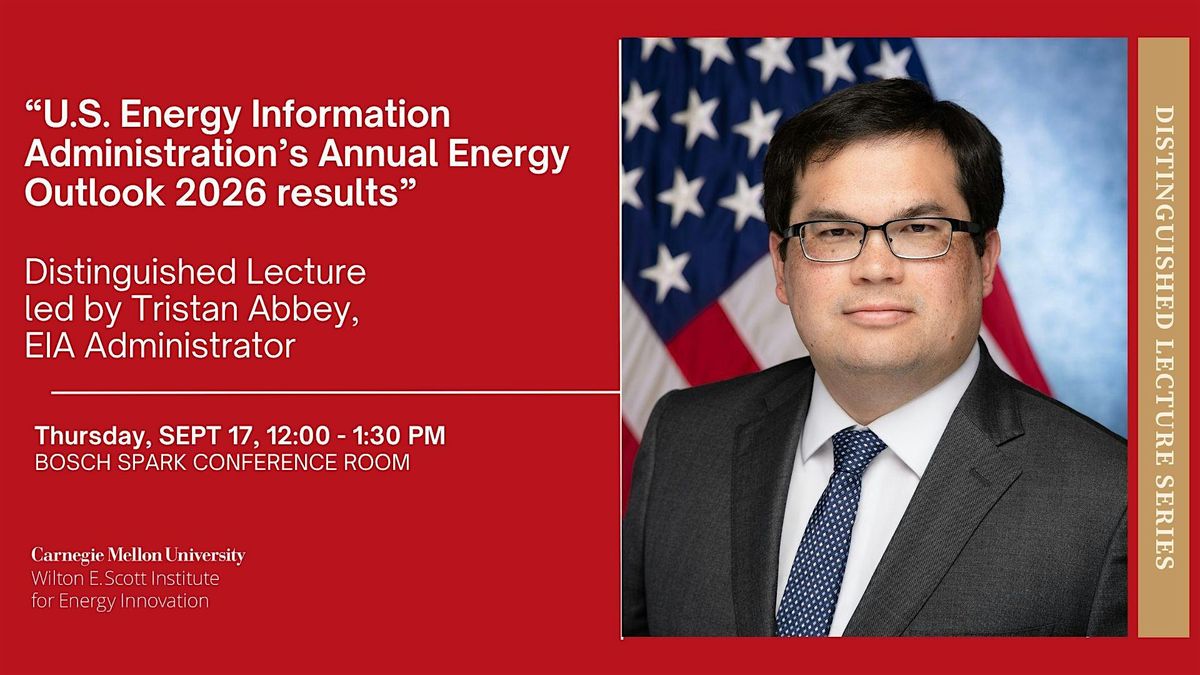 "U.S. Energy Information Administration's Annual Energy Outlook 2026 results"

Distinguished Lecture
led by Tristan Abbey,
EIA Administrator

Thursday, SEPT 17, 12:00 - 1:30 PM
BOSCH SPARK CONFERENCE ROOM

Carnegie Mellon University
Wilton E. Scott Institute
for Energy Innovation

DISTINGUISHED LECTURE SERIES